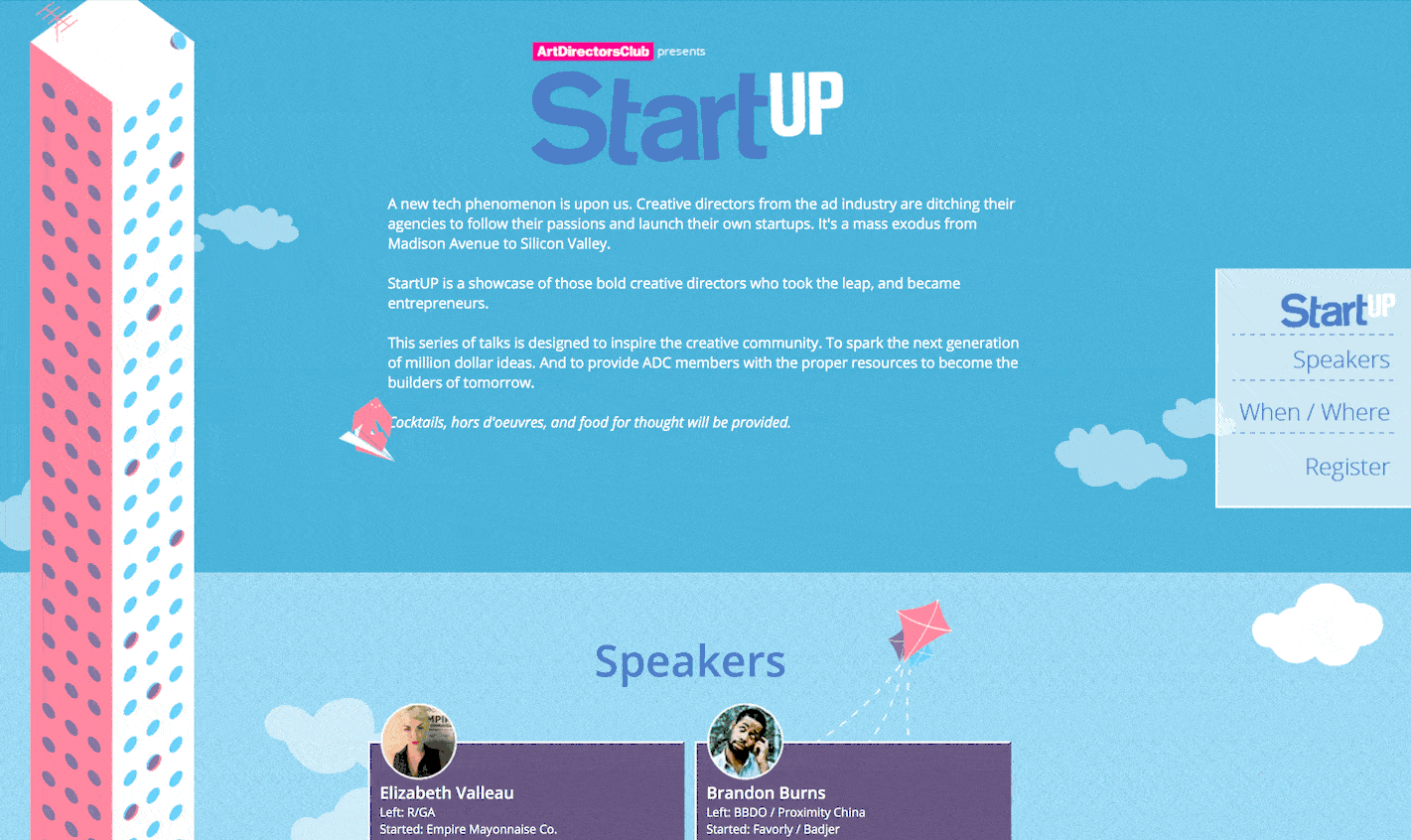 ArtDirectorsClub presents

StartUP

A new tech phenomenon is upon us. Creative directors from the ad industry are ditching their agencies to follow their passions and launch their own startups. It's a mass exodus from Madison Avenue to Silicon Valley.

StartUP is a showcase of those bold creative directors who took the leap, and became entrepreneurs.

This series of talks is designed to inspire the creative community. To spark the next generation of million dollar ideas. And to provide ADC members with the proper resources to become the builders of tomorrow.

Cocktails, hors d'oeuvres, and food for thought will be provided.

StartUP
Speakers
When / Where
Register

Speakers

Elizabeth Valleau
Left: R/GA
Started: Empire Mayonnaise Co.

Brandon Burns
Left: BBDO / Proximity China
Started: Favorly / Badjer